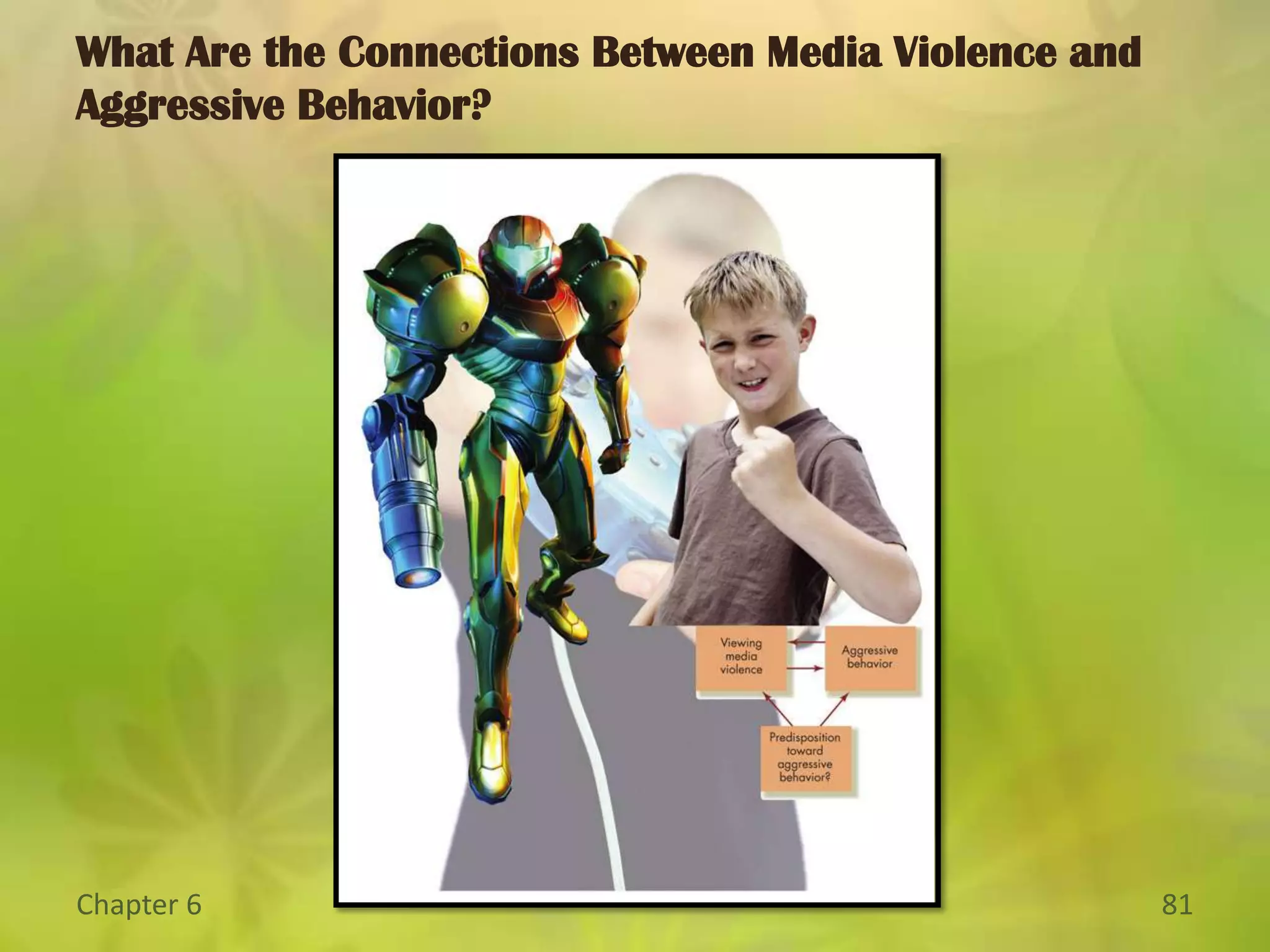 What Are the Connections Between Media Violence and Aggressive Behavior?

Viewing media violence

Aggressive behavior

Predisposition toward aggressive behavior?

Chapter 6

81